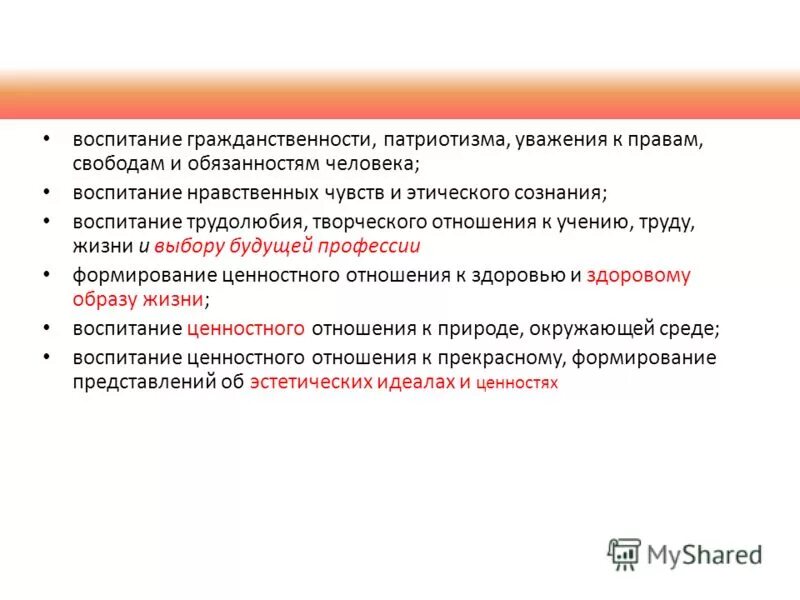 • воспитание гражданственности, патриотизма, уважения к правам, свободам и обязанностям человека;

• воспитание нравственных чувств и этического сознания;

• воспитание трудолюбия, творческого отношения к учению, труду, жизни и выбору будущей профессии

• формирование ценностного отношения к здоровью и здоровому образу жизни;

• воспитание ценностного отношения к природе, окружающей среде;

• воспитание ценностного отношения к прекрасному, формирование представлений об эстетических идеалах и ценностях

MyShared